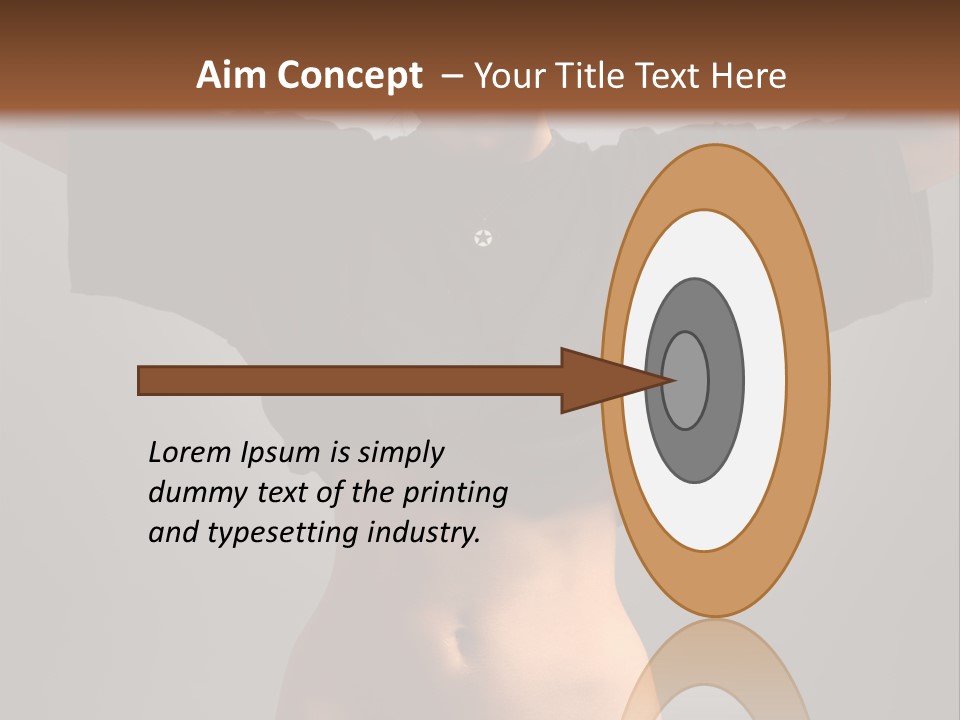 Aim Concept – Your Title Text Here

Lorem Ipsum is simply dummy text of the printing and typesetting industry.